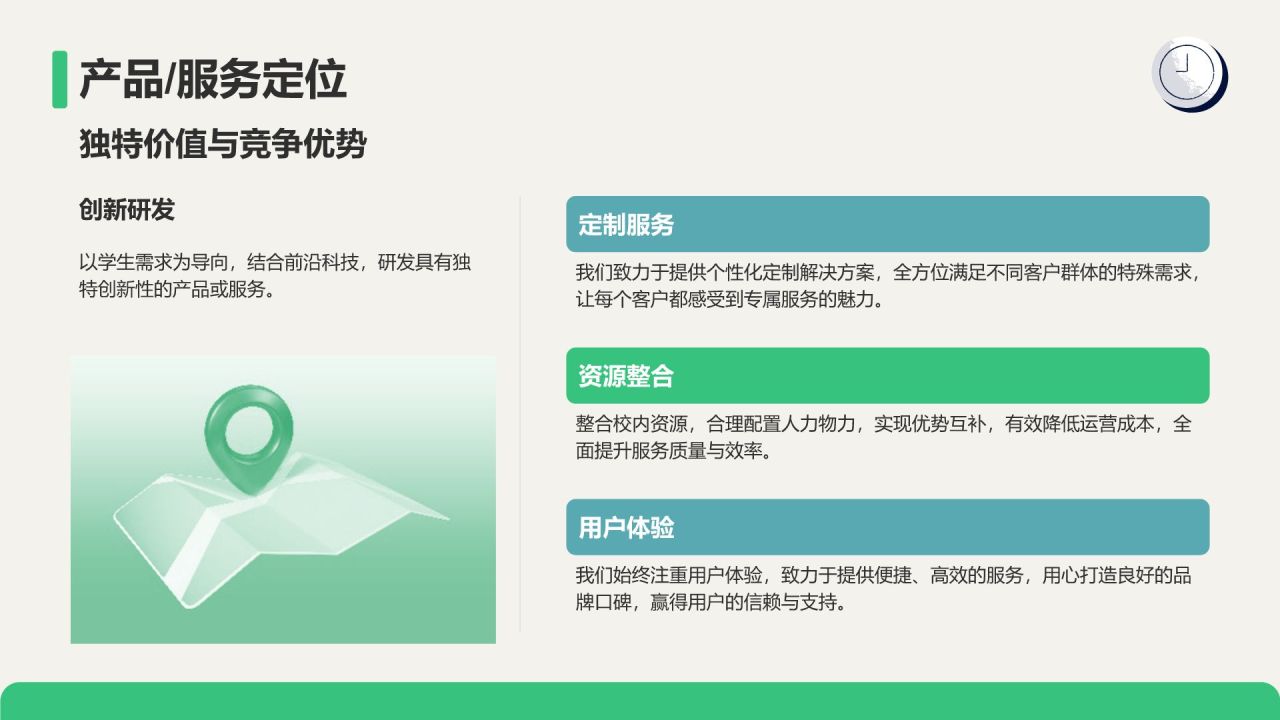 产品/服务定位

独特价值与竞争优势

创新研发

以学生需求为导向，结合前沿科技，研发具有独特创新性的产品或服务。

定制服务

我们致力于提供个性化定制解决方案，全方位满足不同客户群体的特殊需求，让每个客户都感受到专属服务的魅力。

资源整合

整合校内资源，合理配置人力物力，实现优势互补，有效降低运营成本，全面提升服务质量与效率。

用户体验

我们始终注重用户体验，致力于提供便捷、高效的服务，用心打造良好的品牌口碑，赢得用户的信赖与支持。